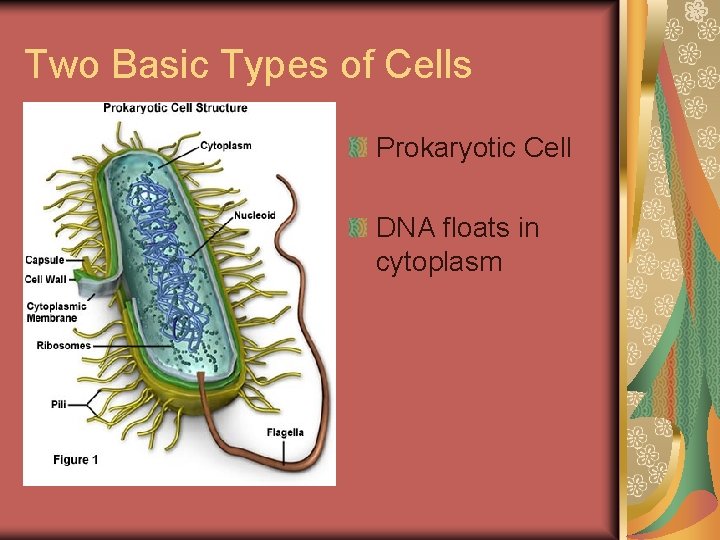 Two Basic Types of Cells

Prokaryotic Cell Structure

Cytoplasm

Nucleoid

Capsule

Cell Wall

Cytoplasmic Membrane

Ribosomes

Pili

Flagella

Figure 1

Prokaryotic Cell

DNA floats in cytoplasm